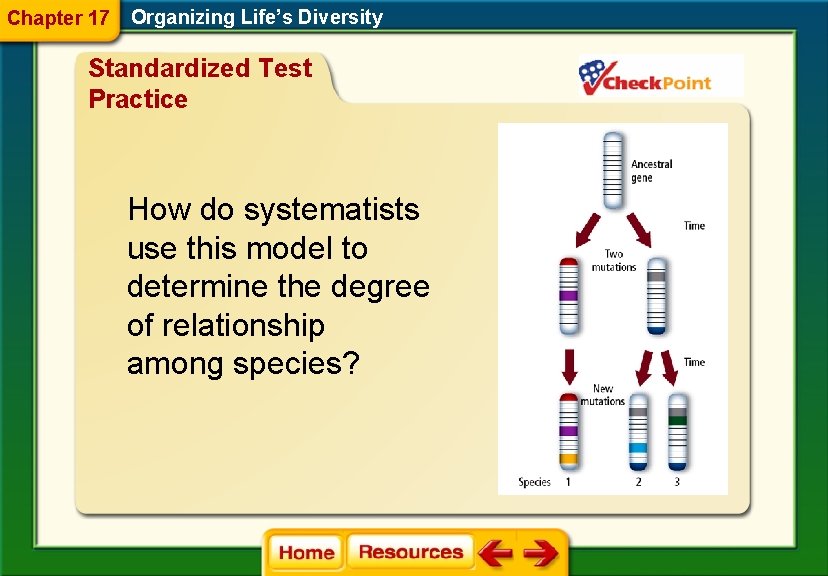 Chapter 17 Organizing Life's Diversity

Standardized Test Practice

CheckPoint

How do systematists use this model to determine the degree of relationship among species?

Ancestral gene

Time

Two mutations

Time

New mutations

Species 1 2 3

Home Resources